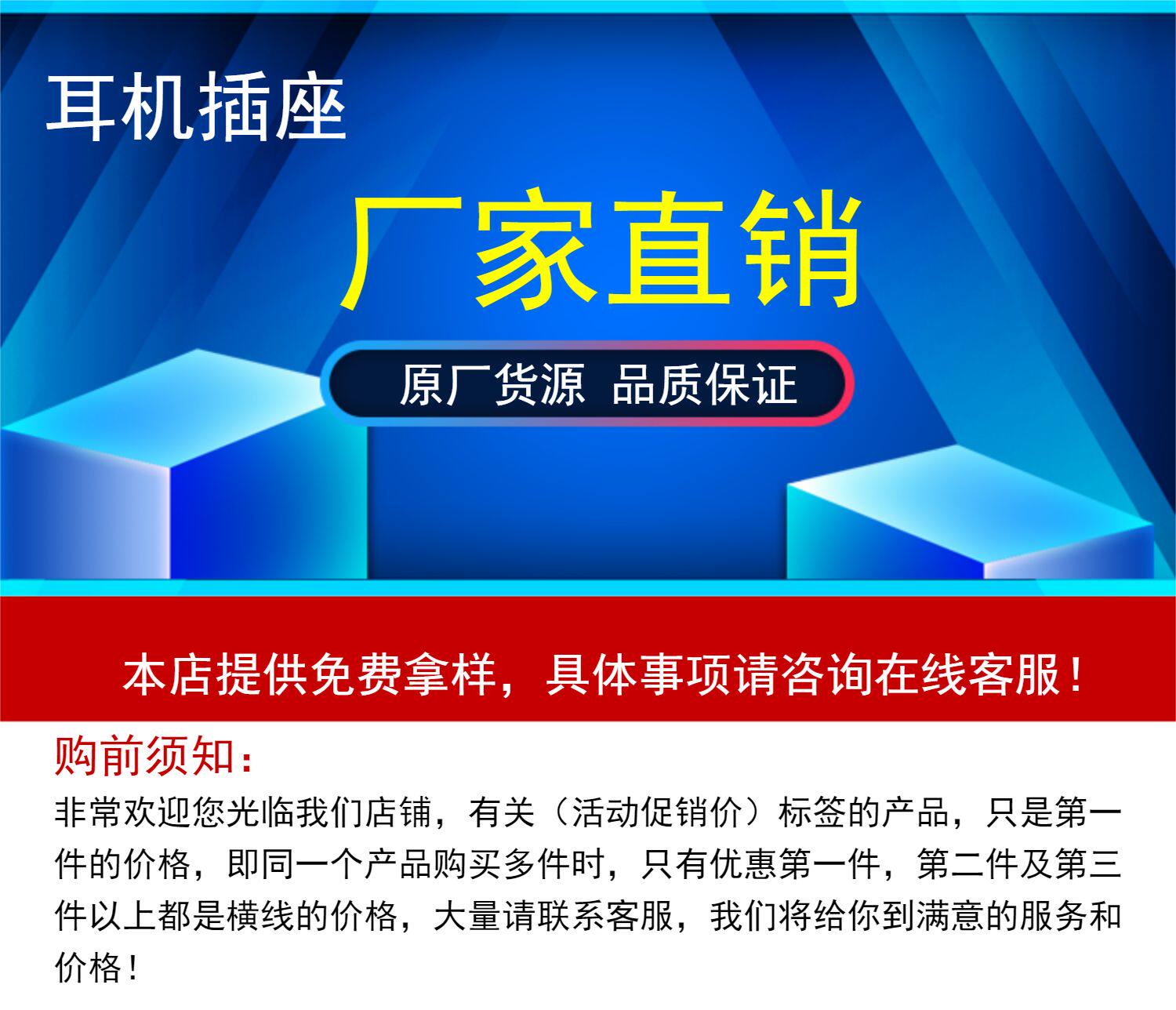 耳机插座

厂家直销

原厂货源 品质保证

本店提供免费拿样，具体事项请咨询在线客服！

购前须知：

非常欢迎您光临我们店铺，有关（活动促销价）标签的产品，只是第一件的价格，即同一个产品购买多件时，只有优惠第一件，第二件及第三件以上都是横线的价格，大量请联系客服，我们将给你到满意的服务和价格！